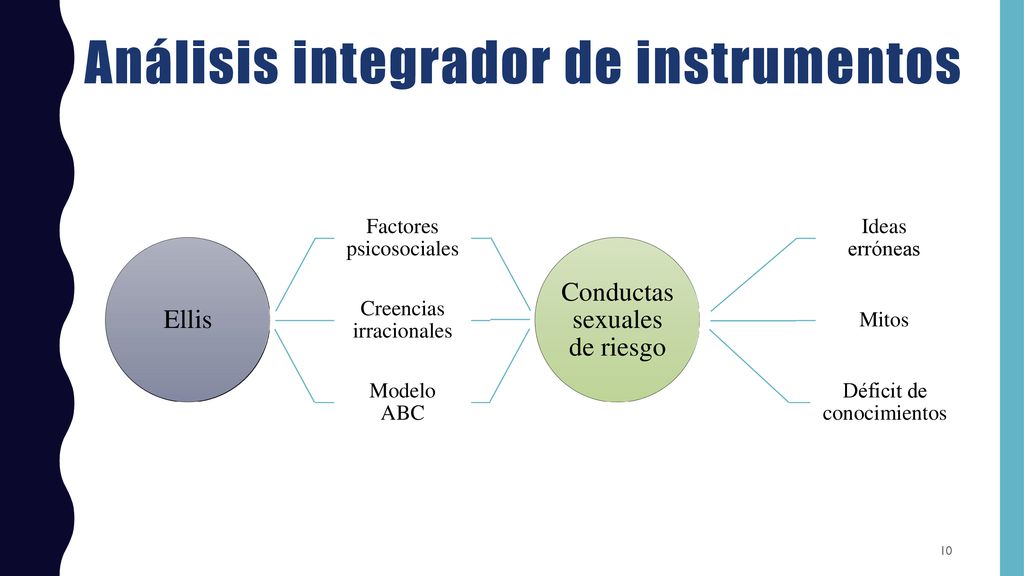 Análisis integrador de instrumentos

Ellis

Factores psicosociales

Creencias irracionales

Modelo ABC

Conductas sexuales de riesgo

Ideas erróneas

Mitos

Déficit de conocimientos

10